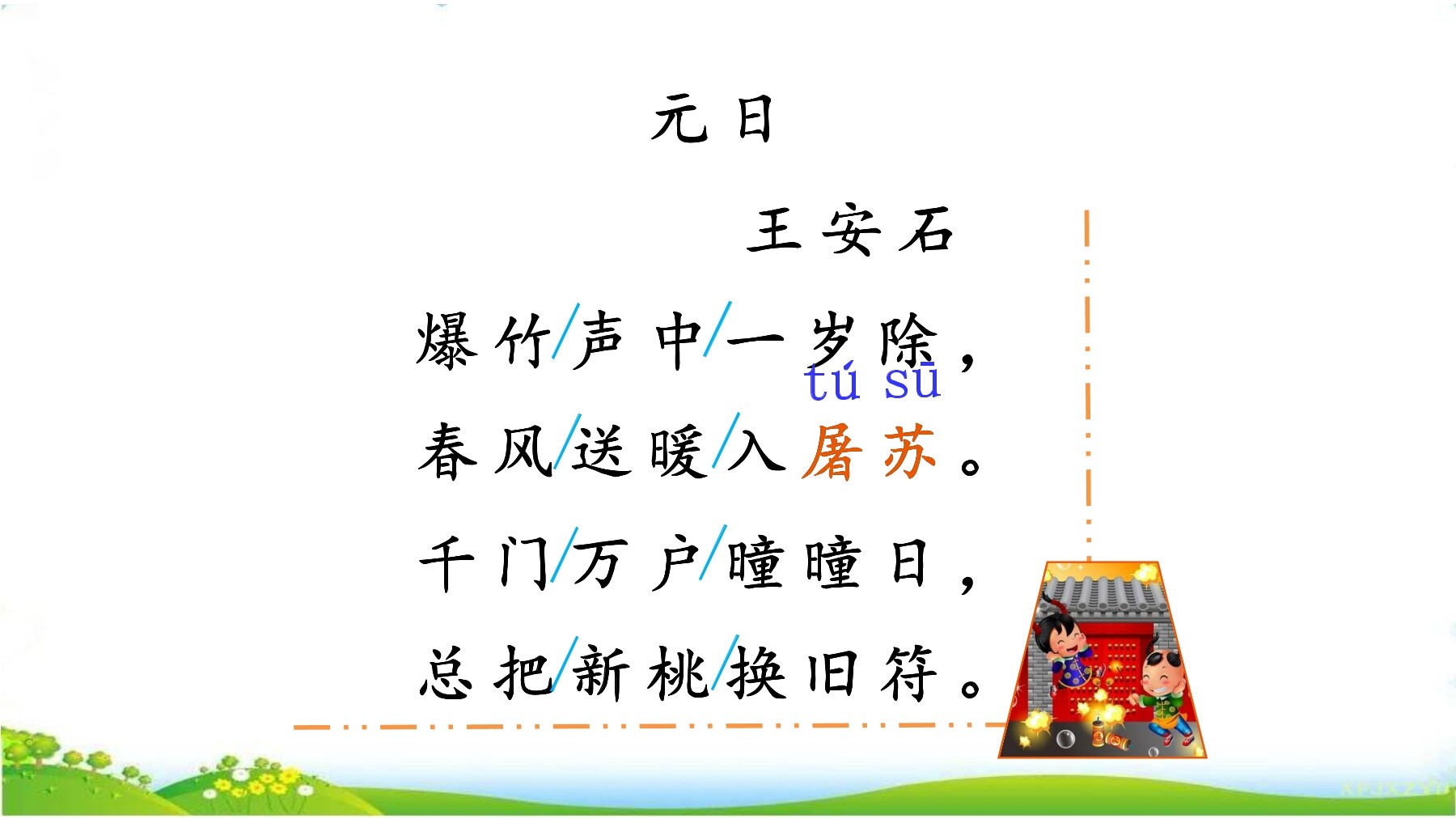 元日

王安石

爆竹/声中/一岁除，

tú sū
春风/送暖/入屠苏。

千门/万户/曈曈日，

总把/新桃/换旧符。